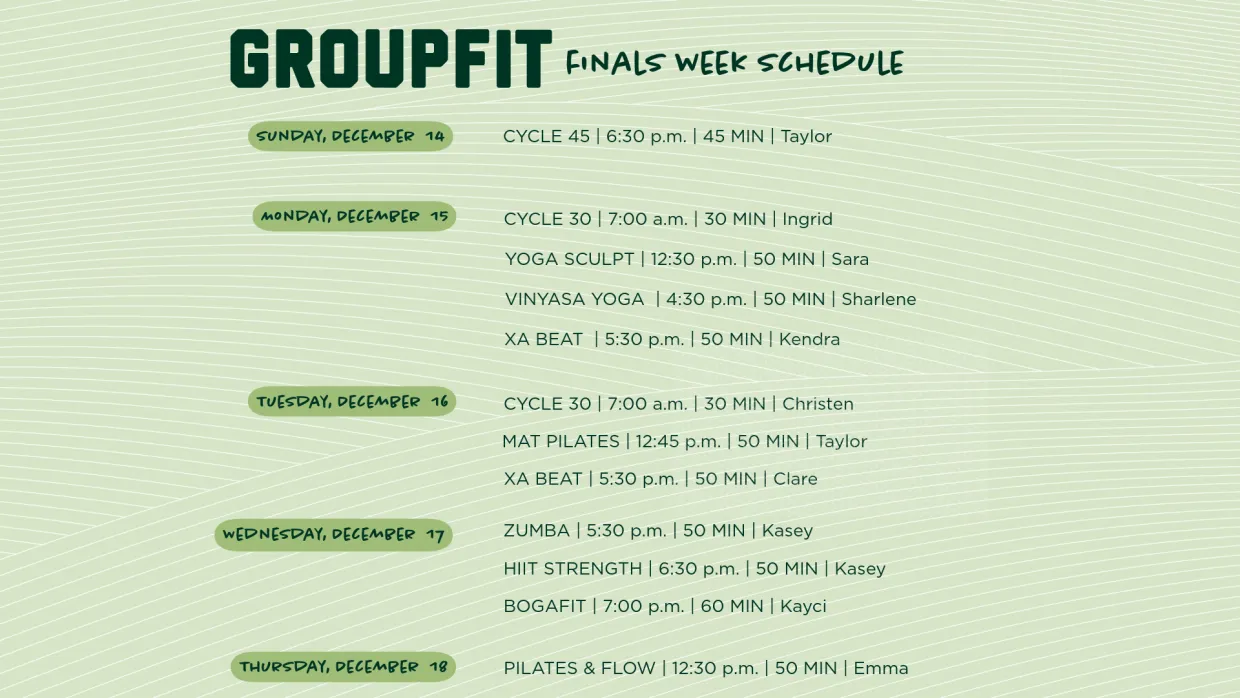 GROUPFIT FINALS WEEK SCHEDULE

SUNDAY, DECEMBER 14
CYCLE 45 | 6:30 p.m. | 45 MIN | Taylor

MONDAY, DECEMBER 15
CYCLE 30 | 7:00 a.m. | 30 MIN | Ingrid
YOGA SCULPT | 12:30 p.m. | 50 MIN | Sara
VINYASA YOGA | 4:30 p.m. | 50 MIN | Sharlene
XA BEAT | 5:30 p.m. | 50 MIN | Kendra

TUESDAY, DECEMBER 16
CYCLE 30 | 7:00 a.m. | 30 MIN | Christen
MAT PILATES | 12:45 p.m. | 50 MIN | Taylor
XA BEAT | 5:30 p.m. | 50 MIN | Clare

WEDNESDAY, DECEMBER 17
ZUMBA | 5:30 p.m. | 50 MIN | Kasey
HIIT STRENGTH | 6:30 p.m. | 50 MIN | Kasey
BOGAFIT | 7:00 p.m. | 60 MIN | Kayci

THURSDAY, DECEMBER 18
PILATES & FLOW | 12:30 p.m. | 50 MIN | Emma